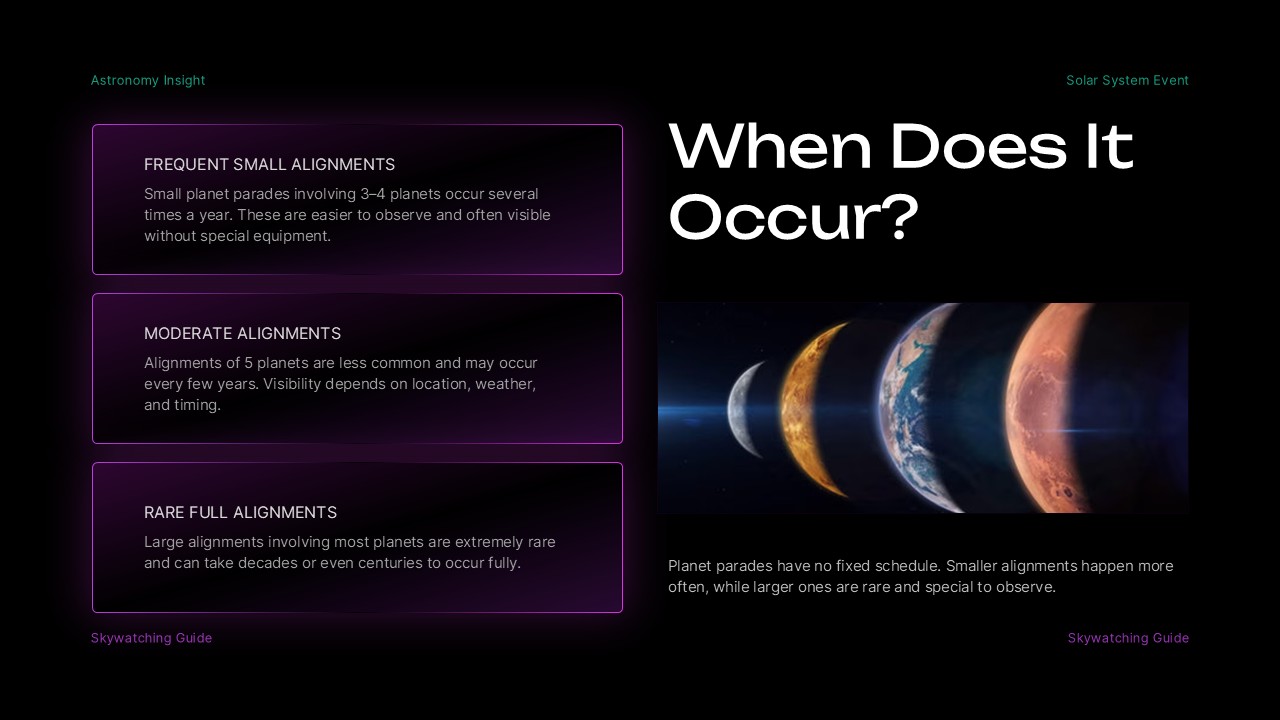 Astronomy Insight

Solar System Event

FREQUENT SMALL ALIGNMENTS

Small planet parades involving 3–4 planets occur several times a year. These are easier to observe and often visible without special equipment.

MODERATE ALIGNMENTS

Alignments of 5 planets are less common and may occur every few years. Visibility depends on location, weather, and timing.

RARE FULL ALIGNMENTS

Large alignments involving most planets are extremely rare and can take decades or even centuries to occur fully.

When Does It Occur?

Planet parades have no fixed schedule. Smaller alignments happen more often, while larger ones are rare and special to observe.

Skywatching Guide

Skywatching Guide